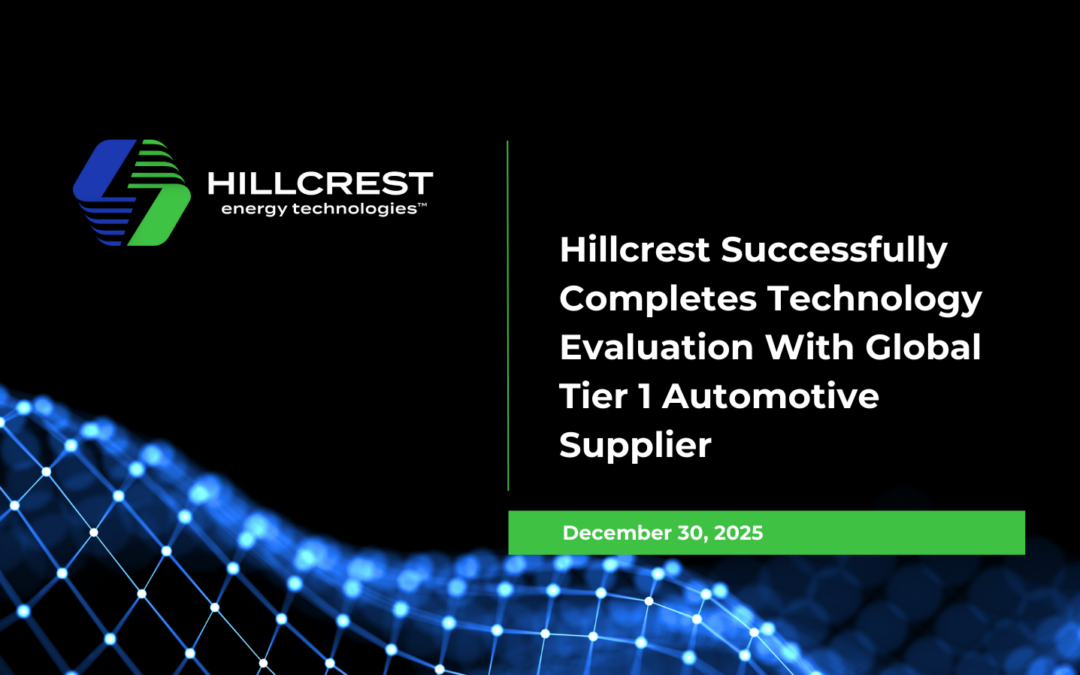 HILLCREST
energy technologies™

Hillcrest Successfully Completes Technology Evaluation With Global Tier 1 Automotive Supplier

December 30, 2025